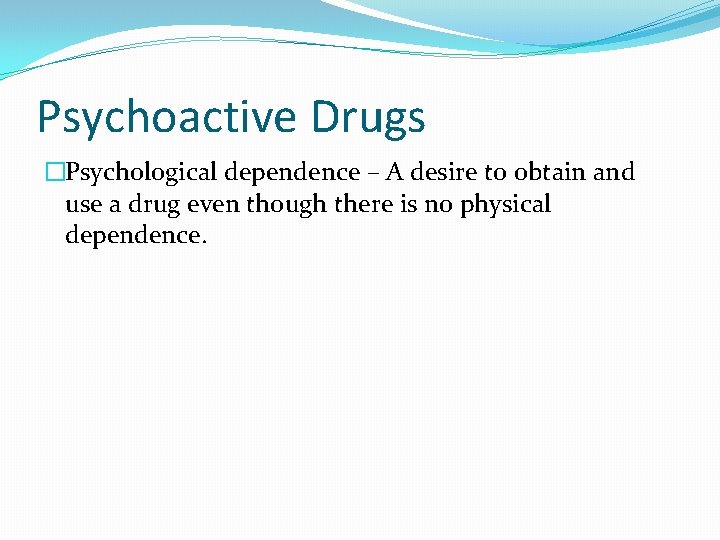 Psychoactive Drugs

Psychological dependence – A desire to obtain and use a drug even though there is no physical dependence.